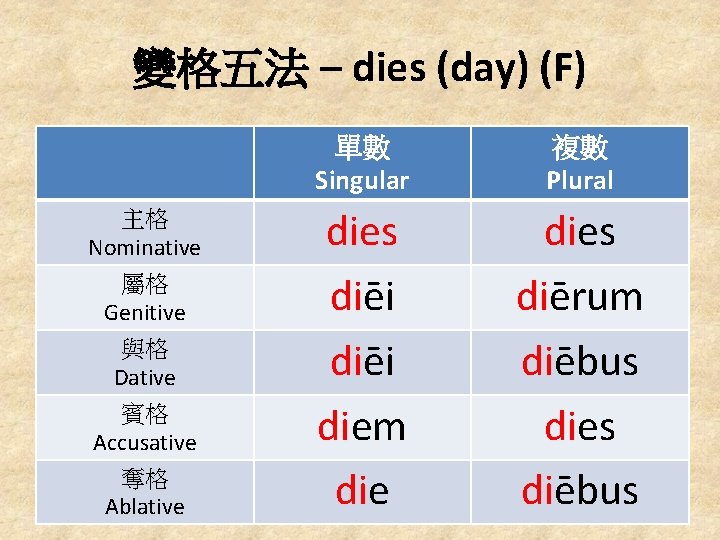 變格五法 – dies (day) (F)

|  | 單數 Singular | 複數 Plural |
|---|---|---|
| 主格 Nominative | dies | dies |
| 屬格 Genitive | diēi | diērum |
| 與格 Dative | diēi | diēbus |
| 賓格 Accusative | diem | dies |
| 奪格 Ablative | die | diēbus |